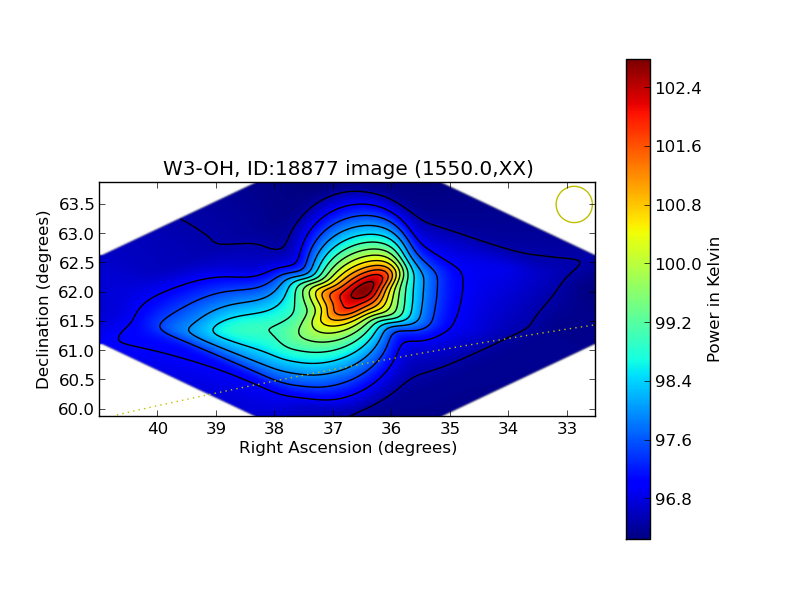 W3-OH, ID:18877 image (1550.0,XX)

Declination (degrees)

63.5
63.0
62.5
62.0
61.5
61.0
60.5
60.0

40 39 38 37 36 35 34 33

Right Ascension (degrees)

102.4
101.6
100.8
100.0
99.2
98.4
97.6
96.8

Power in Kelvin